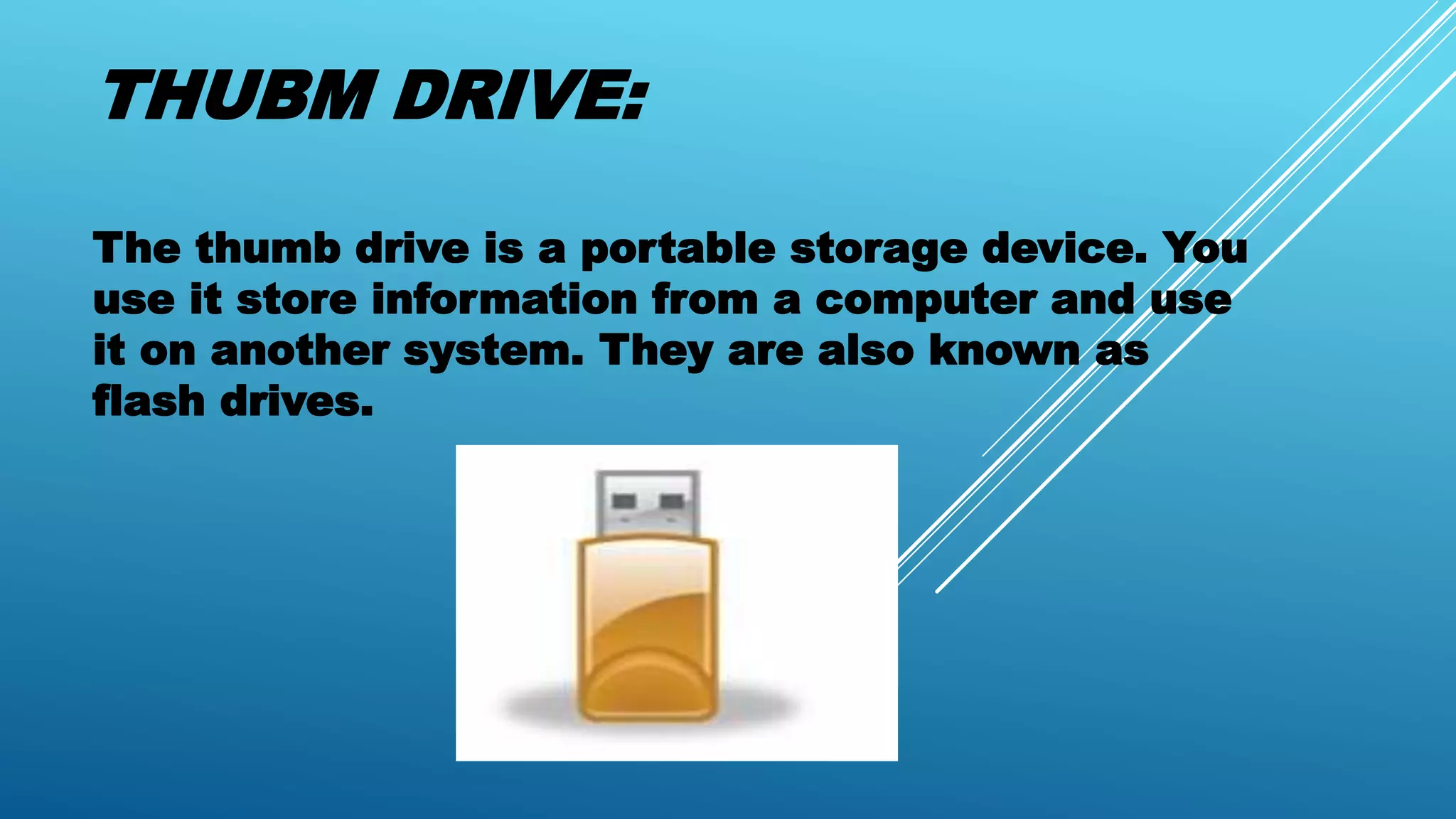 THUBM DRIVE:

The thumb drive is a portable storage device. You use it store information from a computer and use it on another system. They are also known as flash drives.